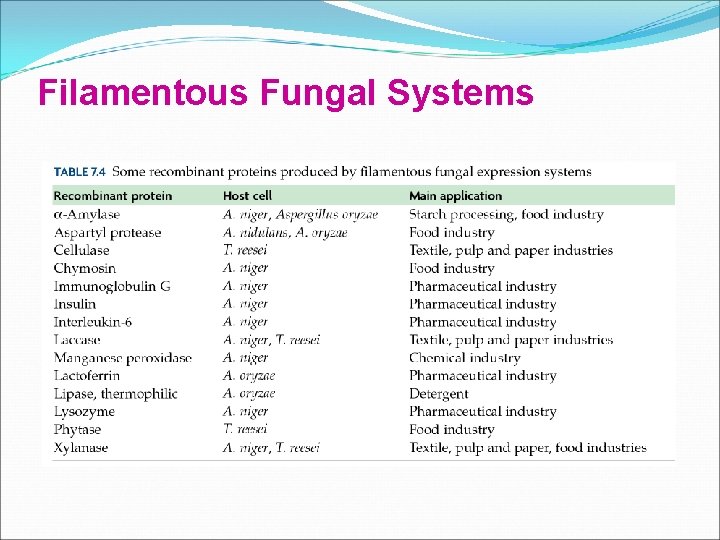 Filamentous Fungal Systems

TABLE 7.4 Some recombinant proteins produced by filamentous fungal expression systems

| Recombinant protein | Host cell | Main application |
|---|---|---|
| α-Amylase | A. niger, Aspergillus oryzae | Starch processing, food industry |
| Aspartyl protease | A. nidulans, A. oryzae | Food industry |
| Cellulase | T. reesei | Textile, pulp and paper industries |
| Chymosin | A. niger | Food industry |
| Immunoglobulin G | A. niger | Pharmaceutical industry |
| Insulin | A. niger | Pharmaceutical industry |
| Interleukin-6 | A. niger | Pharmaceutical industry |
| Laccase | A. niger, T. reesei | Textile, pulp and paper industries |
| Manganese peroxidase | A. niger | Chemical industry |
| Lactoferrin | A. oryzae | Pharmaceutical industry |
| Lipase, thermophilic | A. oryzae | Detergent |
| Lysozyme | A. niger | Pharmaceutical industry |
| Phytase | T. reesei | Food industry |
| Xylanase | A. niger, T. reesei | Textile, pulp and paper, food industries |